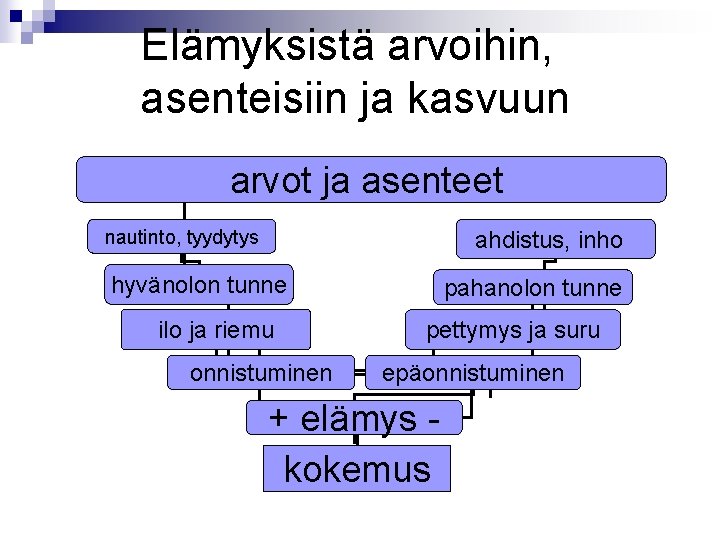 Elämyksistä arvoihin, asenteisiin ja kasvuun

arvot ja asenteet

nautinto, tyydytys

hyvänolon tunne

ilo ja riemu

onnistuminen

ahdistus, inho

pahanolon tunne

pettymys ja suru

epäonnistuminen

+ elämys -

kokemus